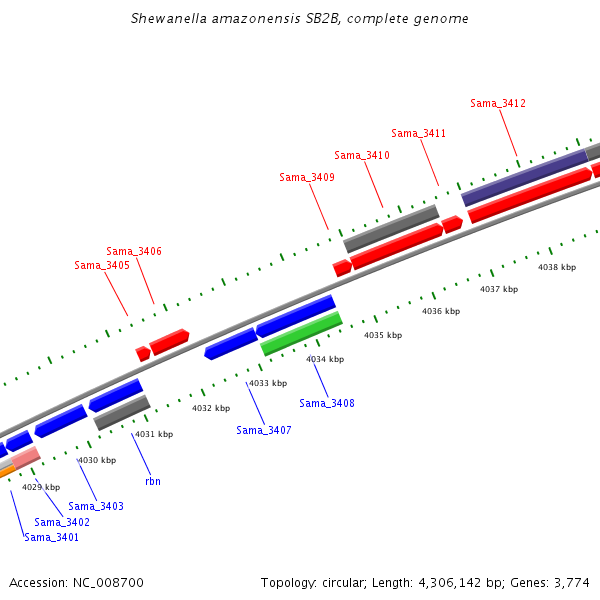 Shewanella amazonensis SB2B, complete genome

Sama_3412
Sama_3411
Sama_3410
Sama_3409
Sama_3406
Sama_3405

4038 kbp
4037 kbp
4036 kbp
4035 kbp
4034 kbp
4033 kbp
4032 kbp
4031 kbp
4030 kbp
4029 kbp

Sama_3408
Sama_3407
rbn
Sama_3403
Sama_3402
Sama_3401

Accession: NC_008700

Topology: circular; Length: 4,306,142 bp; Genes: 3,774